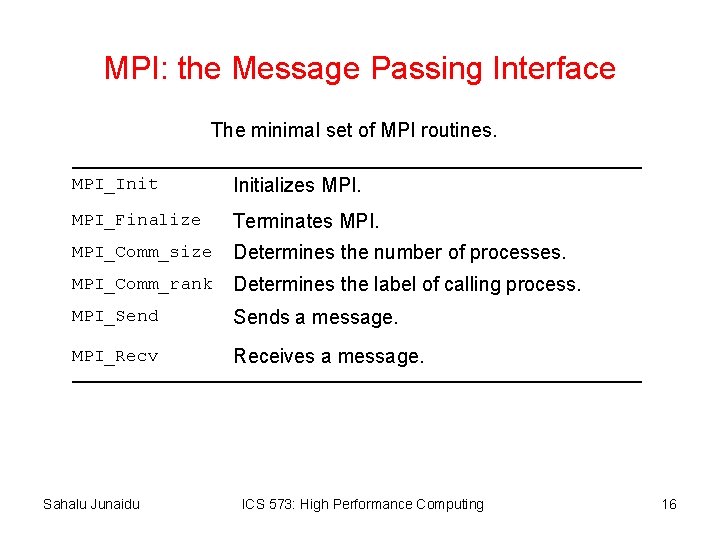 MPI: the Message Passing Interface

The minimal set of MPI routines.

| | |
|---|---|
| MPI_Init | Initializes MPI. |
| MPI_Finalize | Terminates MPI. |
| MPI_Comm_size | Determines the number of processes. |
| MPI_Comm_rank | Determines the label of calling process. |
| MPI_Send | Sends a message. |
| MPI_Recv | Receives a message. |

Sahalu Junaidu ICS 573: High Performance Computing 16